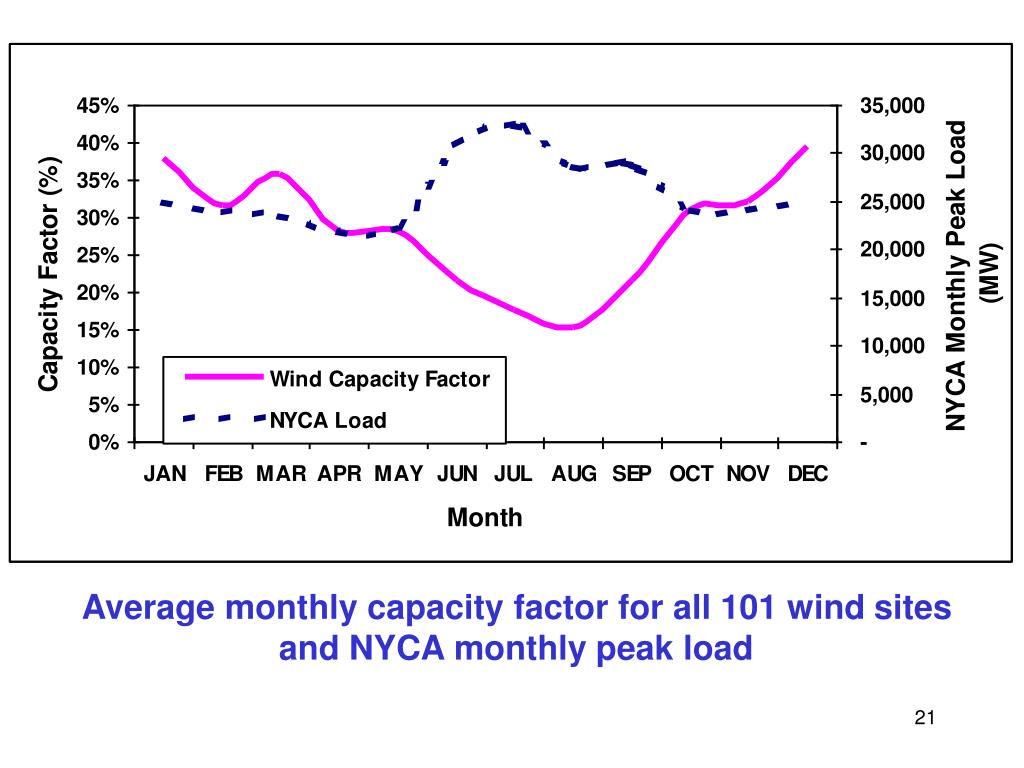 Capacity Factor (%)

45%
40%
35%
30%
25%
20%
15%
10%
5%
0%

35,000
30,000
25,000
20,000
15,000
10,000
5,000
-

NYCA Monthly Peak Load (MW)

Wind Capacity Factor
NYCA Load

JAN FEB MAR APR MAY JUN JUL AUG SEP OCT NOV DEC

Month

Average monthly capacity factor for all 101 wind sites and NYCA monthly peak load

21